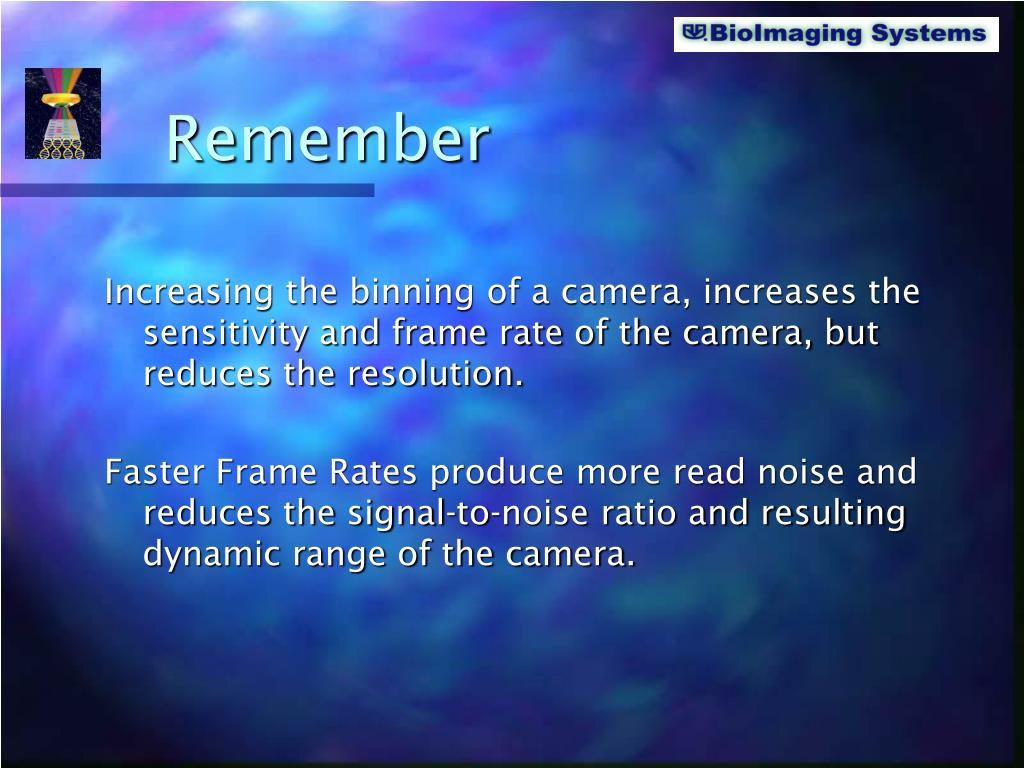 BioImaging Systems

Remember

Increasing the binning of a camera, increases the sensitivity and frame rate of the camera, but reduces the resolution.

Faster Frame Rates produce more read noise and reduces the signal-to-noise ratio and resulting dynamic range of the camera.